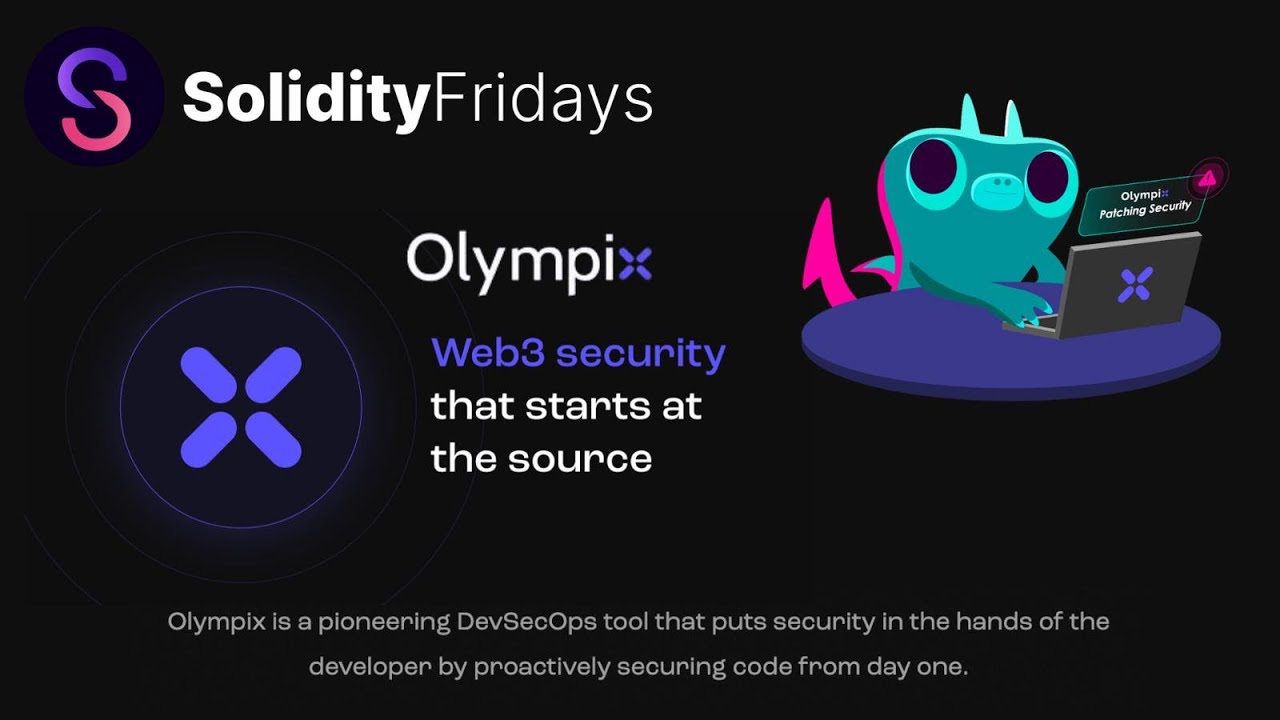 SolidityFridays

Olympix

Web3 security that starts at the source

Olympix
Patching Security

Olympix is a pioneering DevSecOps tool that puts security in the hands of the developer by proactively securing code from day one.